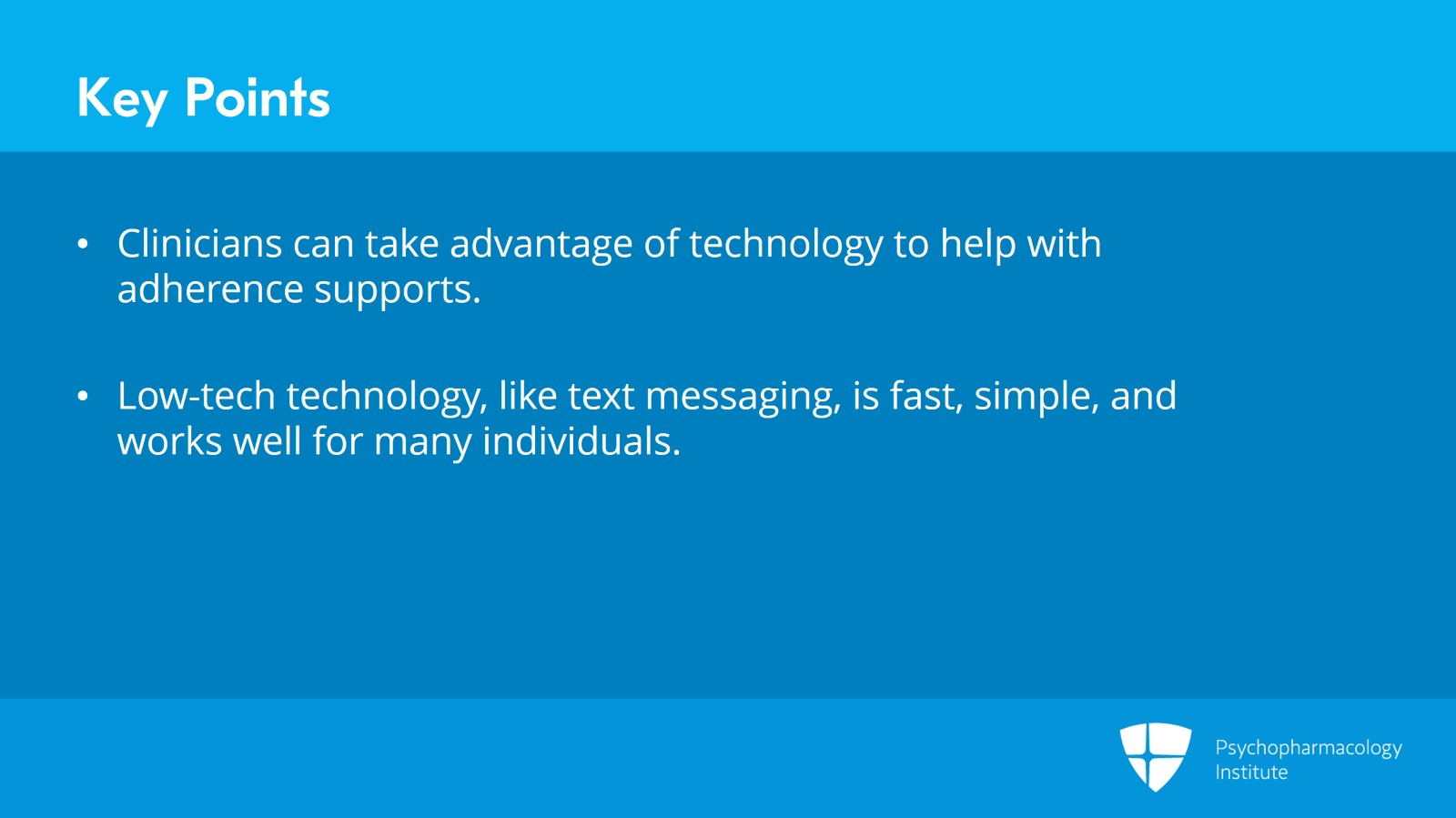 Key Points

• Clinicians can take advantage of technology to help with adherence supports.

• Low-tech technology, like text messaging, is fast, simple, and works well for many individuals.

Psychopharmacology Institute